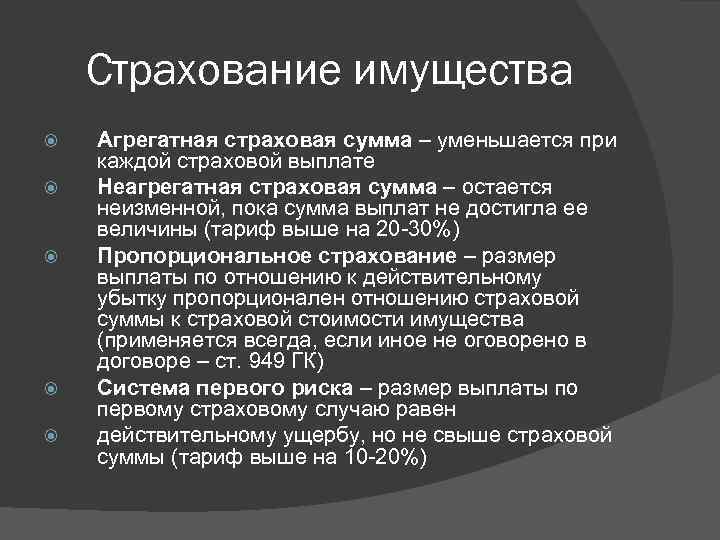 Страхование имущества

Агрегатная страховая сумма – уменьшается при каждой страховой выплате

Неагрегатная страховая сумма – остается неизменной, пока сумма выплат не достигла ее величины (тариф выше на 20-30%)

Пропорциональное страхование – размер выплаты по отношению к действительному убытку пропорционален отношению страховой суммы к страховой стоимости имущества (применяется всегда, если иное не оговорено в договоре – ст. 949 ГК)

Система первого риска – размер выплаты по первому страховому случаю равен

действительному ущербу, но не свыше страховой суммы (тариф выше на 10-20%)